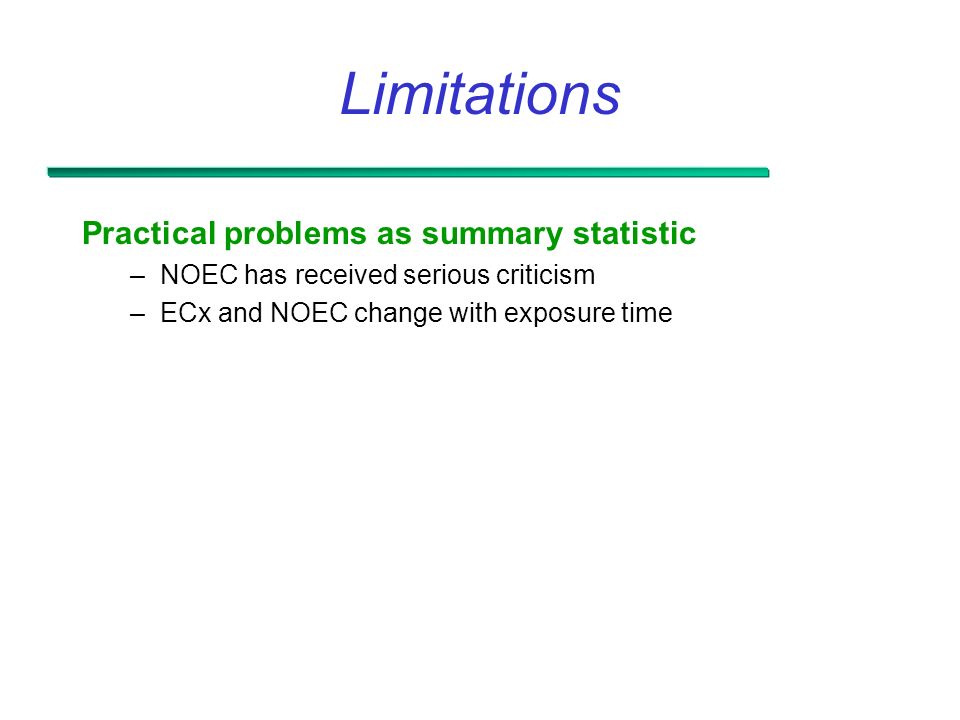 Limitations

Practical problems as summary statistic

– NOEC has received serious criticism
– ECx and NOEC change with exposure time